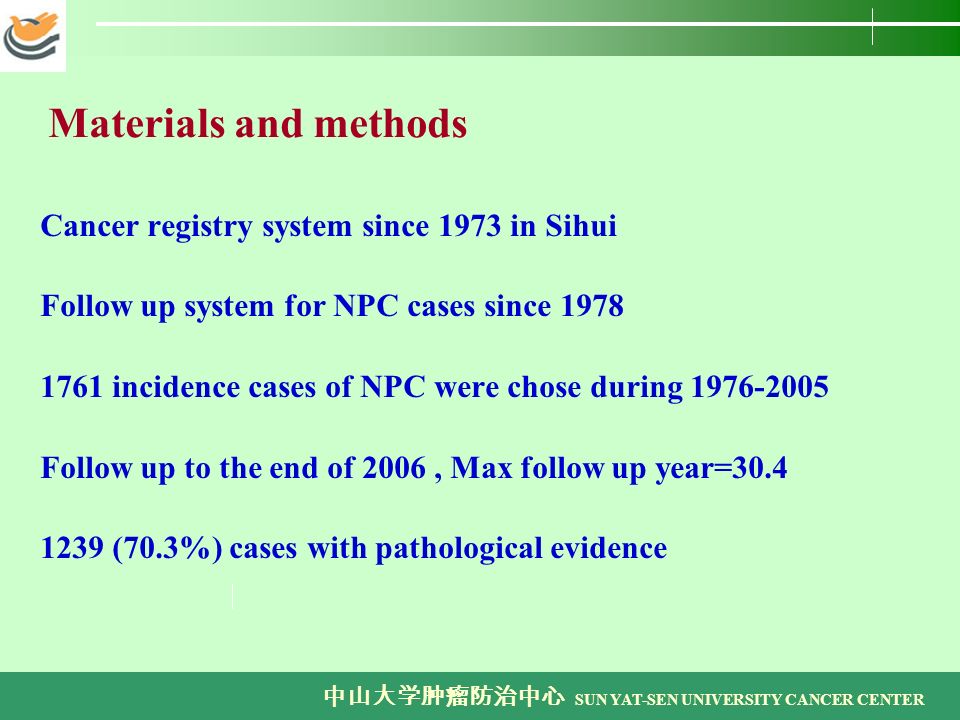 Materials and methods

Cancer registry system since 1973 in Sihui

Follow up system for NPC cases since 1978

1761 incidence cases of NPC were chose during 1976-2005

Follow up to the end of 2006 , Max follow up year=30.4

1239 (70.3%) cases with pathological evidence

中山大学肿瘤防治中心 SUN YAT-SEN UNIVERSITY CANCER CENTER